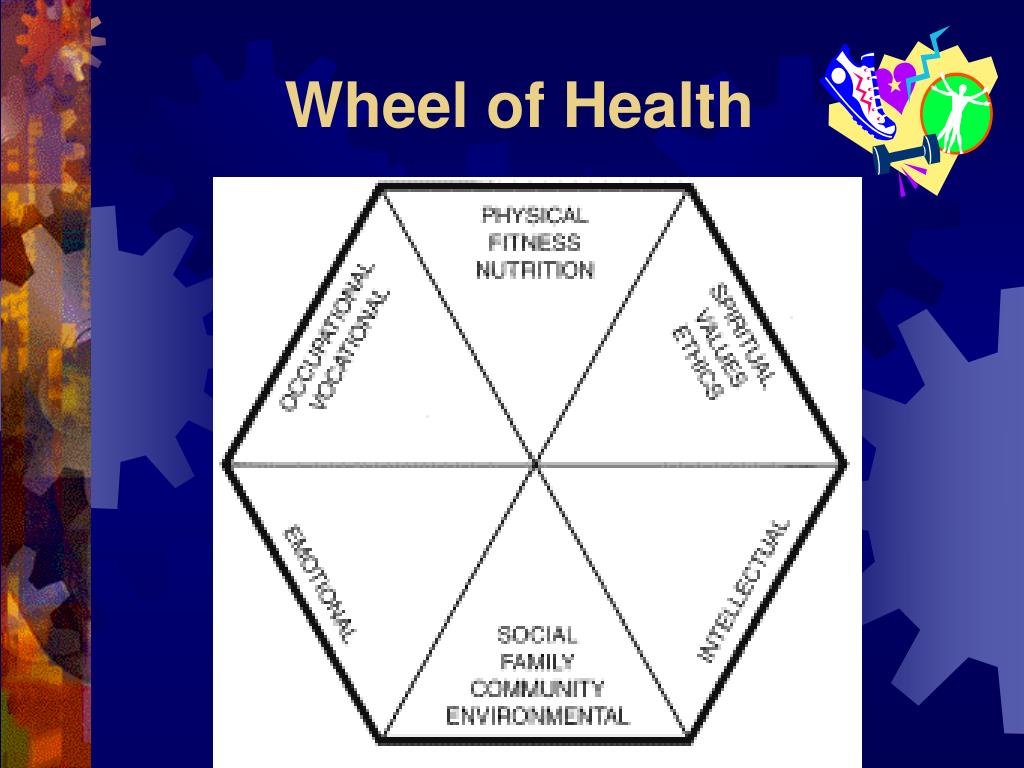 Wheel of Health

PHYSICAL
FITNESS
NUTRITION

SPIRITUAL
VALUES
ETHICS

INTELLECTUAL

SOCIAL
FAMILY
COMMUNITY
ENVIRONMENTAL

EMOTIONAL

OCCUPATIONAL
VOCATIONAL